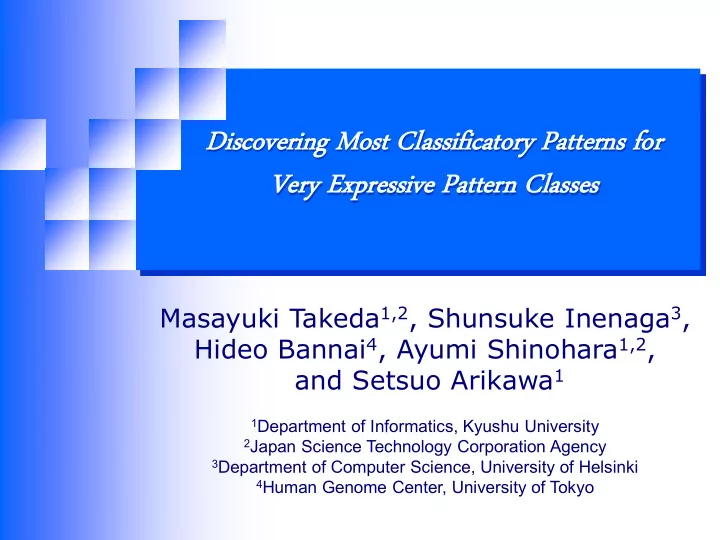 Discovering Most Classificatory Patterns for Very Expressive Pattern Classes

Masayuki Takeda$^{1,2}$, Shunsuke Inenaga$^{3}$, Hideo Bannai$^{4}$, Ayumi Shinohara$^{1,2}$, and Setsuo Arikawa$^{1}$

$^{1}$Department of Informatics, Kyushu University
$^{2}$Japan Science Technology Corporation Agency
$^{3}$Department of Computer Science, University of Helsinki
$^{4}$Human Genome Center, University of Tokyo